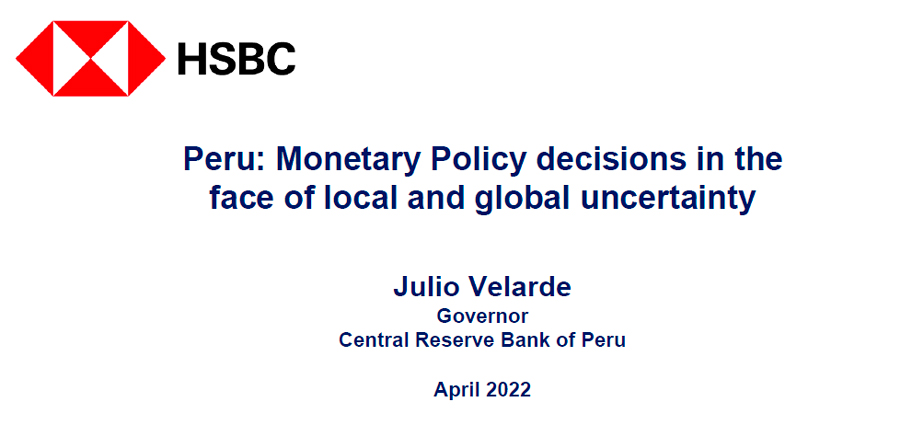 HSBC

Peru: Monetary Policy decisions in the face of local and global uncertainty

Julio Velarde
Governor
Central Reserve Bank of Peru

April 2022